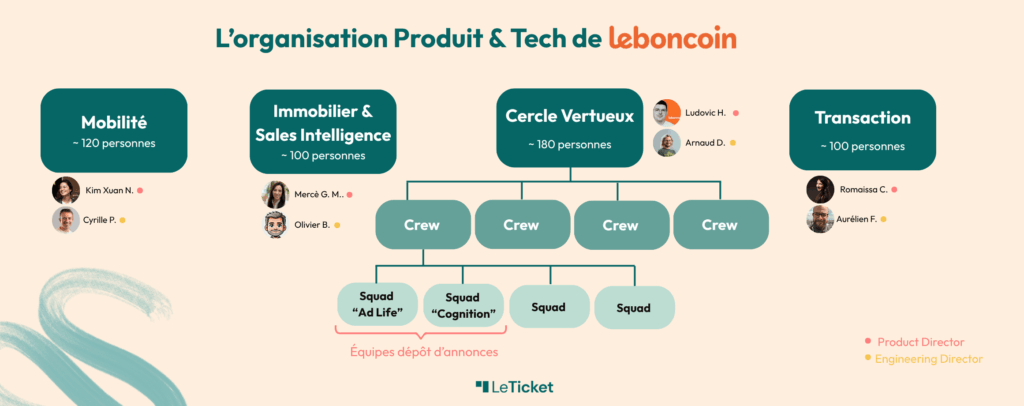 L'organisation Produit & Tech de leboncoin

Mobilité
~ 120 personnes

Kim Xuan N.
Cyrille P.

Immobilier & Sales Intelligence
~ 100 personnes

Mercè G. M..
Olivier B.

Cercle Vertueux
~ 180 personnes

Ludovic H.
Arnaud D.

Transaction
~ 100 personnes

Romaissa C.
Aurélien F.

Crew
Crew
Crew
Crew

Squad "Ad Life"
Squad "Cognition"
Squad
Squad

Équipes dépôt d'annonces

Product Director
Engineering Director

LeTicket